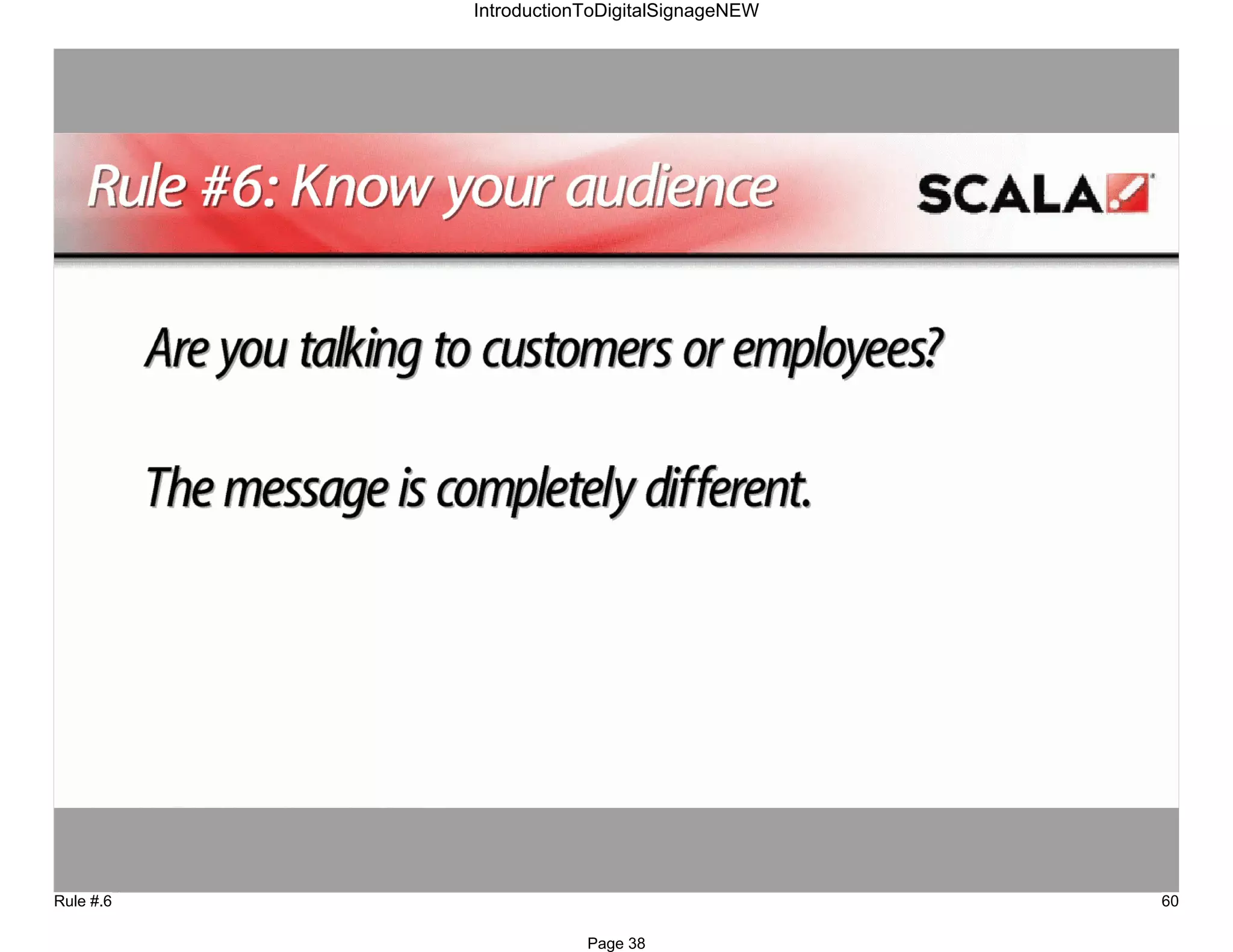 IntroductionToDigitalSignageNEW

Rule #6: Know your audience

SCALA

Are you talking to customers or employees?

The message is completely different.

Rule #.6

60

Page 38